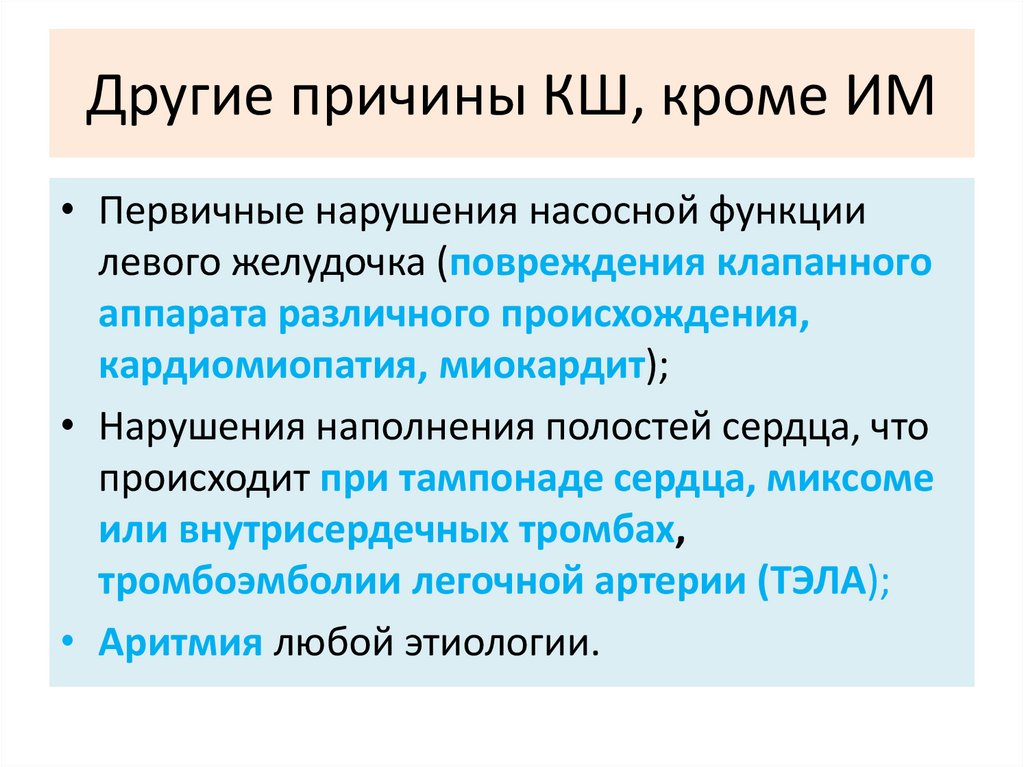 Другие причины КШ, кроме ИМ

• Первичные нарушения насосной функции левого желудочка (повреждения клапанного аппарата различного происхождения, кардиомиопатия, миокардит);

• Нарушения наполнения полостей сердца, что происходит при тампонаде сердца, миксоме или внутрисердечных тромбах, тромбоэмболии легочной артерии (ТЭЛА);

• Аритмия любой этиологии.